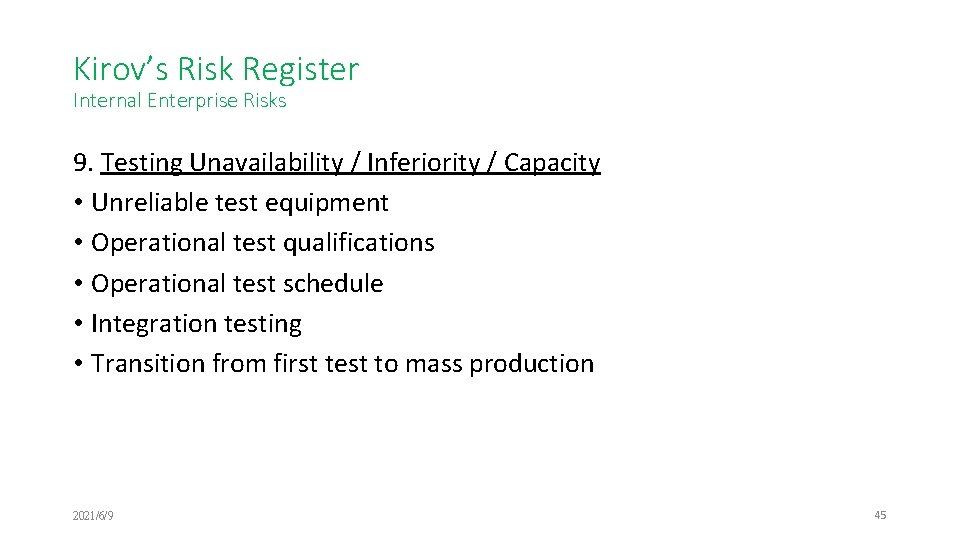 Kirov's Risk Register
Internal Enterprise Risks

9. Testing Unavailability / Inferiority / Capacity
• Unreliable test equipment
• Operational test qualifications
• Operational test schedule
• Integration testing
• Transition from first test to mass production

2021/6/9

45